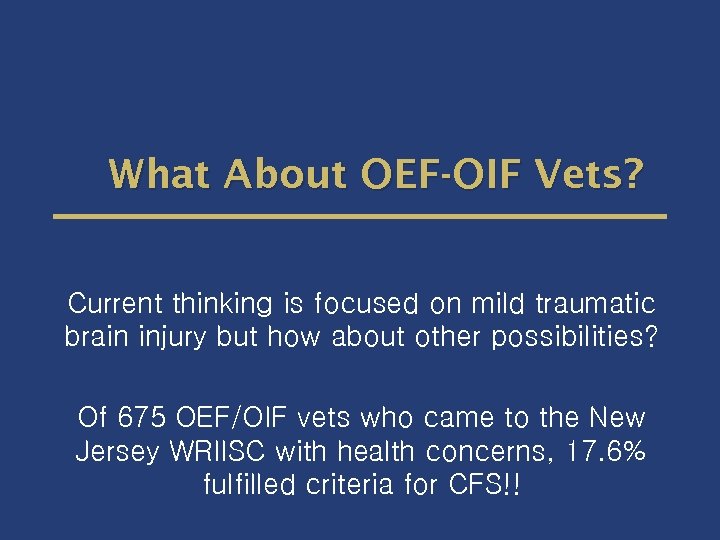 What About OEF-OIF Vets?

Current thinking is focused on mild traumatic brain injury but how about other possibilities?

Of 675 OEF/OIF vets who came to the New Jersey WRIISC with health concerns, 17.6% fulfilled criteria for CFS!!